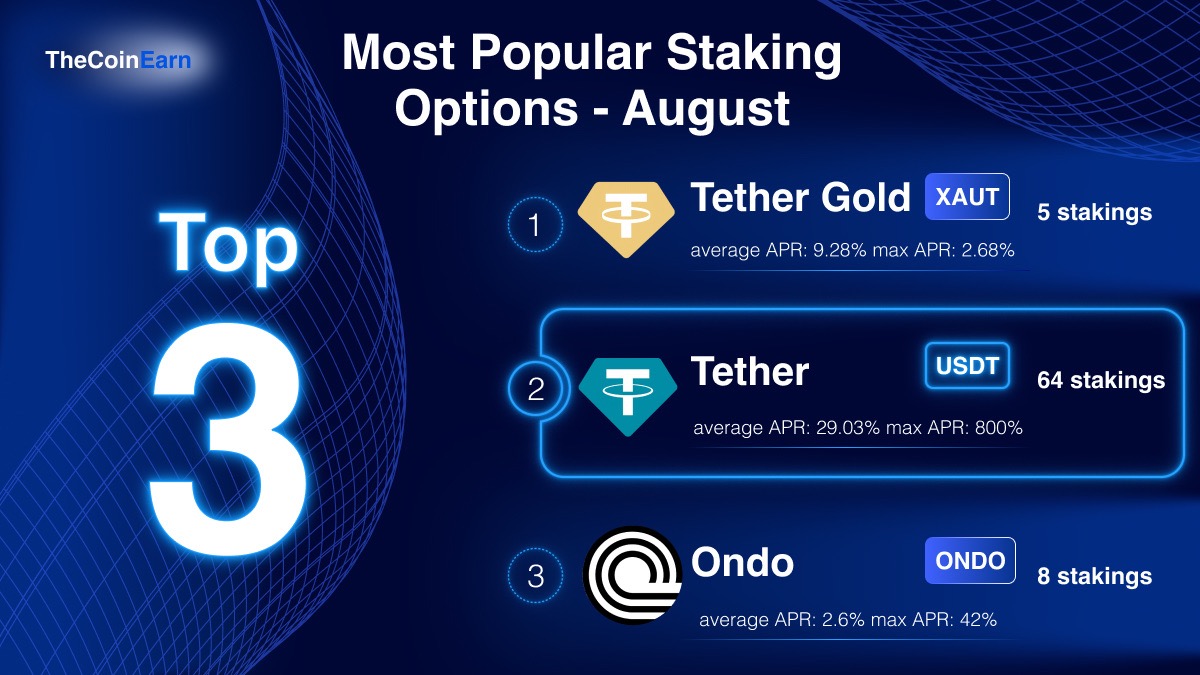 TheCoinEarn

Most Popular Staking Options - August

Top 3

1 Tether Gold XAUT 5 stakings
average APR: 9.28% max APR: 2.68%

2 Tether USDT 64 stakings
average APR: 29.03% max APR: 800%

3 Ondo ONDO 8 stakings
average APR: 2.6% max APR: 42%